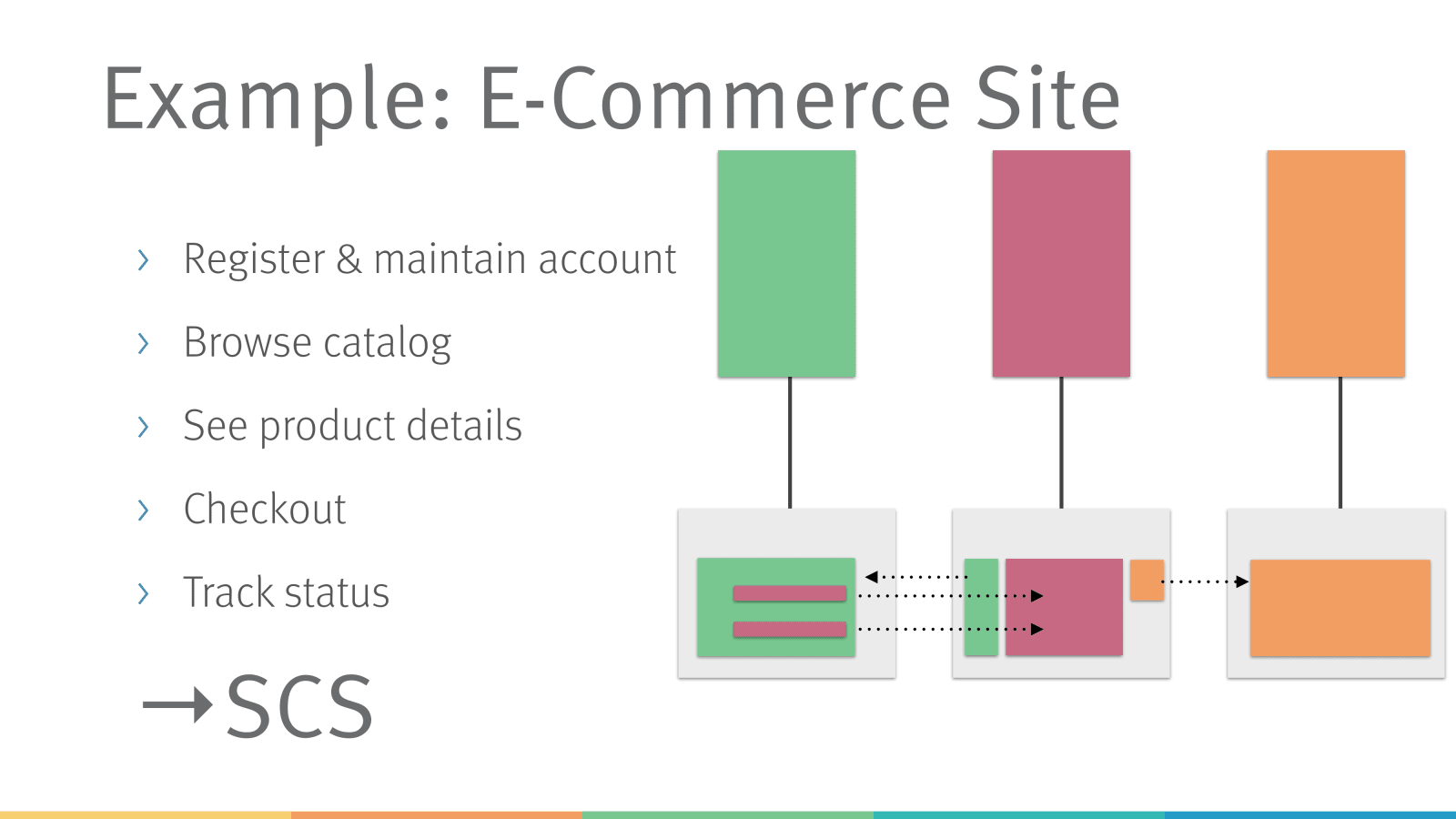 Example: E-Commerce Site

› Register & maintain account
› Browse catalog
› See product details
› Checkout
› Track status

→SCS